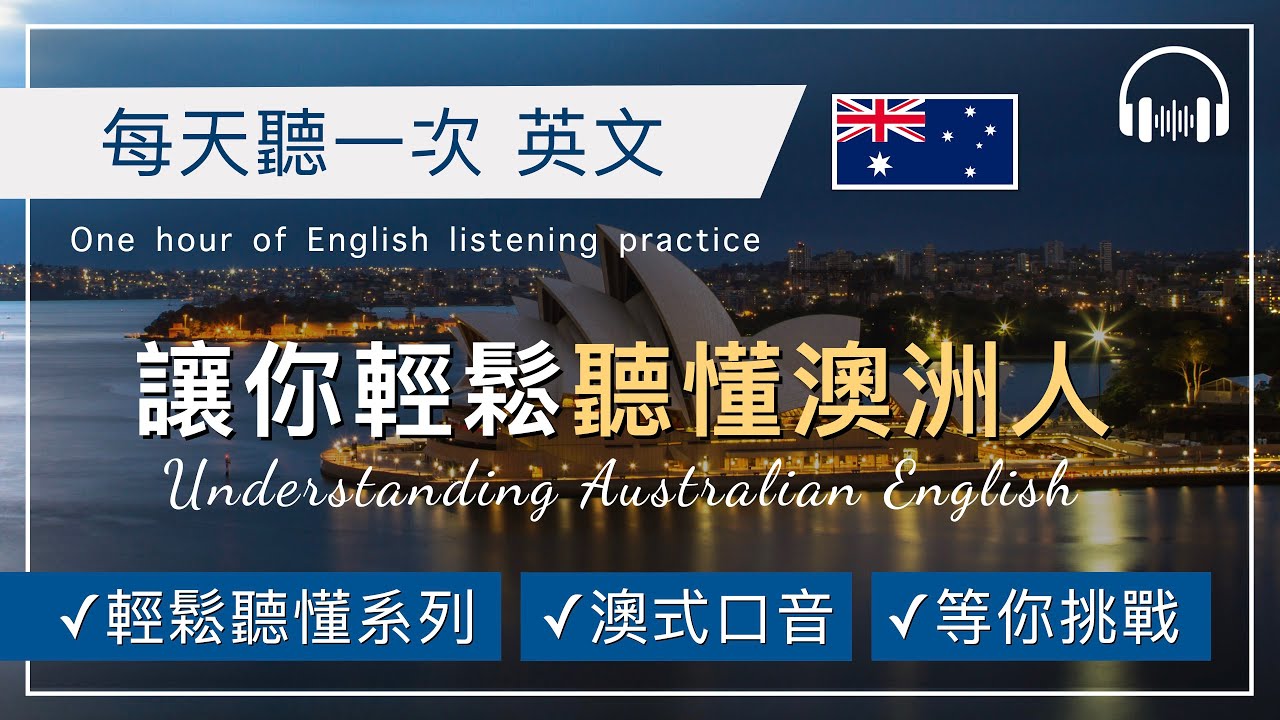 每天聽一次 英文

One hour of English listening practice

讓你輕鬆聽懂澳洲人

Understanding Australian English

✓輕鬆聽懂系列 ✓澳式口音 ✓等你挑戰